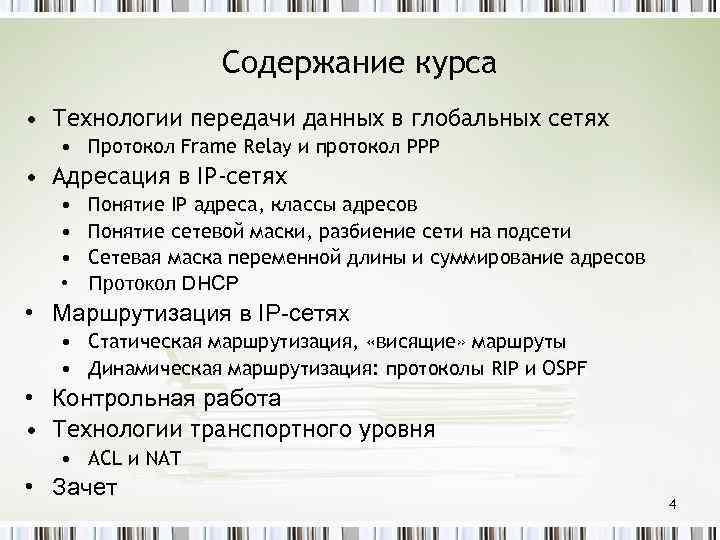 Содержание курса

• Технологии передачи данных в глобальных сетях
  • Протокол Frame Relay и протокол PPP
• Адресация в IP-сетях
  • Понятие IP адреса, классы адресов
  • Понятие сетевой маски, разбиение сети на подсети
  • Сетевая маска переменной длины и суммирование адресов
  • Протокол DHCP
• Маршрутизация в IP-сетях
  • Статическая маршрутизация, «висящие» маршруты
  • Динамическая маршрутизация: протоколы RIP и OSPF
• Контрольная работа
• Технологии транспортного уровня
  • ACL и NAT
• Зачет

4